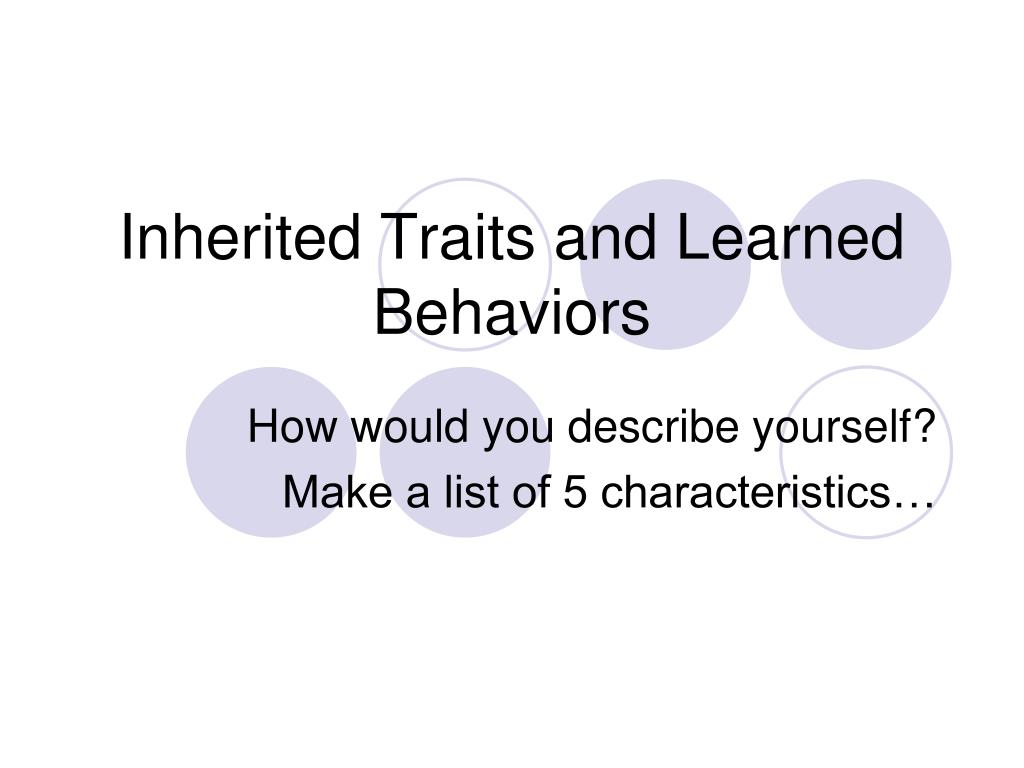 Inherited Traits and Learned Behaviors

How would you describe yourself?

Make a list of 5 characteristics…